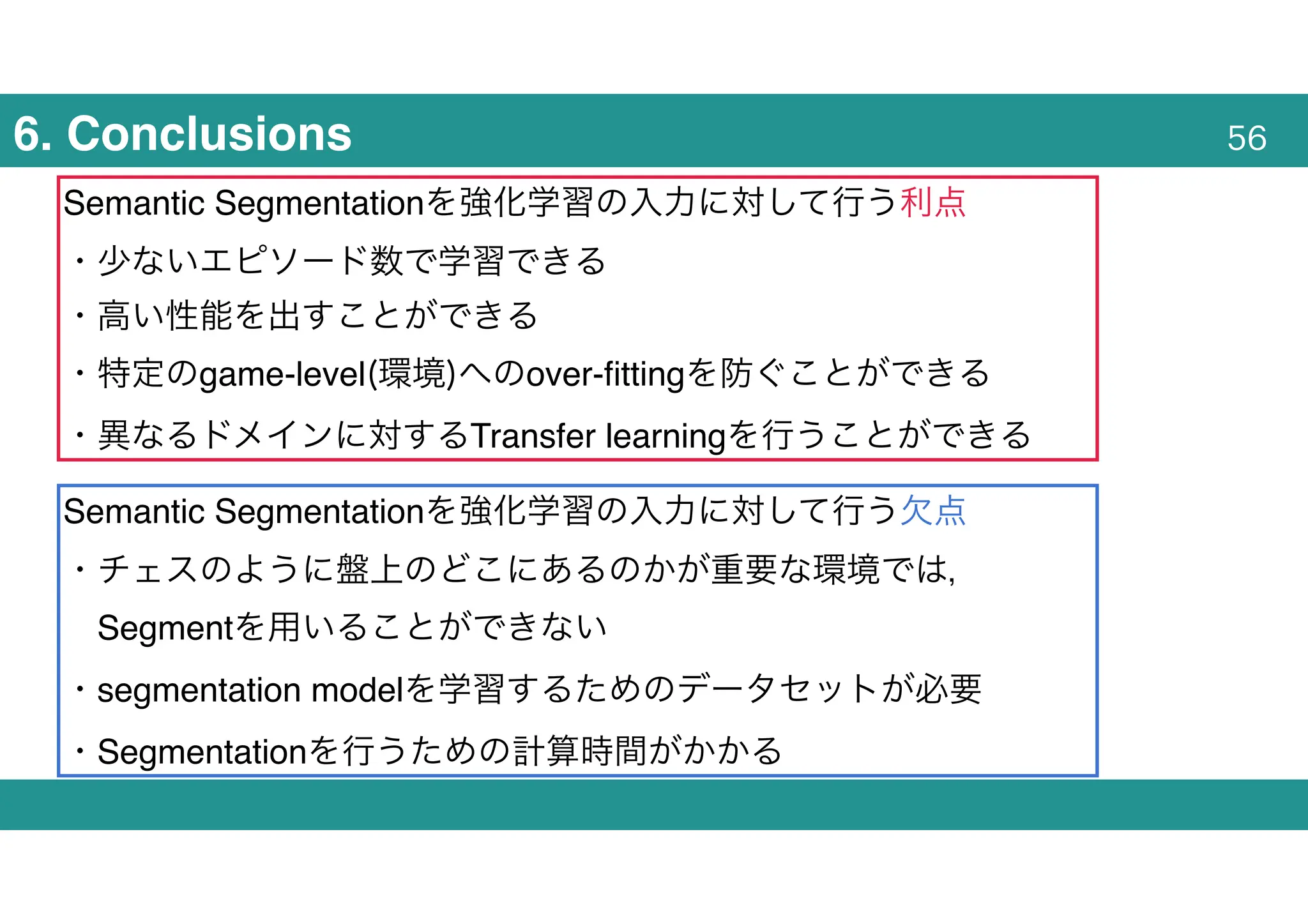 6. Conclusions

56

Semantic Segmentationを強化学習の入力に対して行う利点

・少ないエピソード数で学習できる

・高い性能を出すことができる

・特定のgame-level(環境)へのover-fittingを防ぐことができる

・異なるドメインに対するTransfer learningを行うことができる

Semantic Segmentationを強化学習の入力に対して行う欠点

・チェスのように盤上のどこにあるのかが重要な環境では, Segmentを用いることができない

・segmentation modelを学習するためのデータセットが必要

・Segmentationを行うための計算時間がかかる